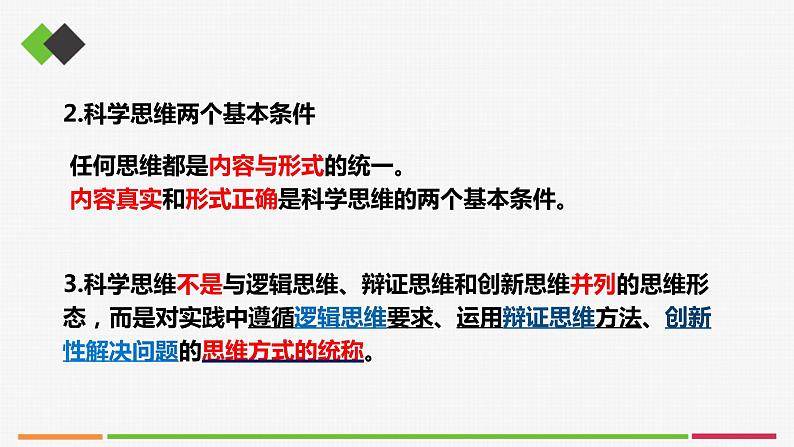 2.科学思维两个基本条件

任何思维都是内容与形式的统一。
内容真实和形式正确是科学思维的两个基本条件。

3.科学思维不是与逻辑思维、辩证思维和创新思维并列的思维形态，而是对实践中遵循逻辑思维要求、运用辩证思维方法、创新性解决问题的思维方式的统称。